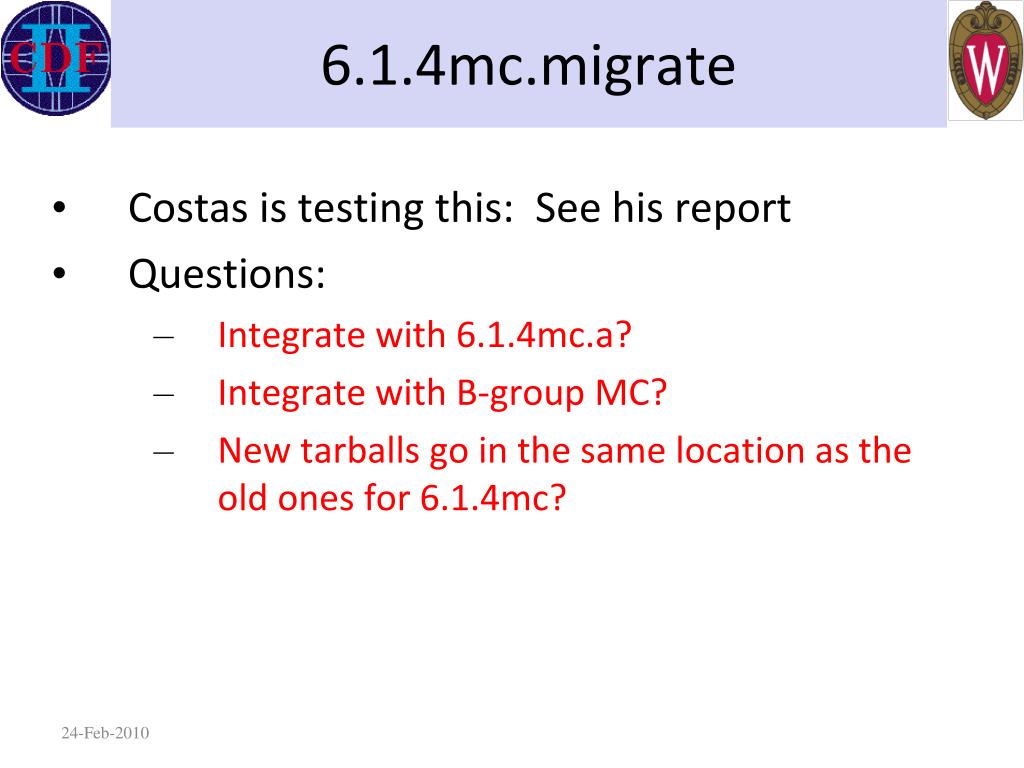 CDF II

6.1.4mc.migrate

W

• Costas is testing this: See his report
• Questions:
– Integrate with 6.1.4mc.a?
– Integrate with B-group MC?
– New tarballs go in the same location as the old ones for 6.1.4mc?

24-Feb-2010